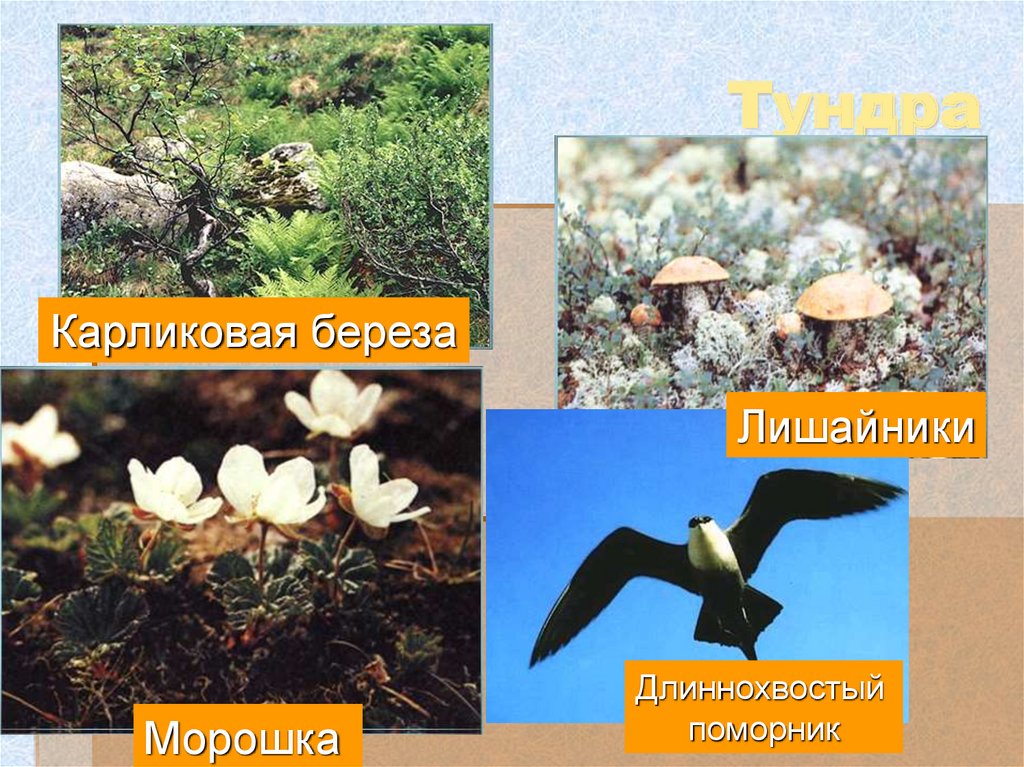 Тундра

Карликовая береза

Лишайники

Морошка

Длиннохвостый поморник